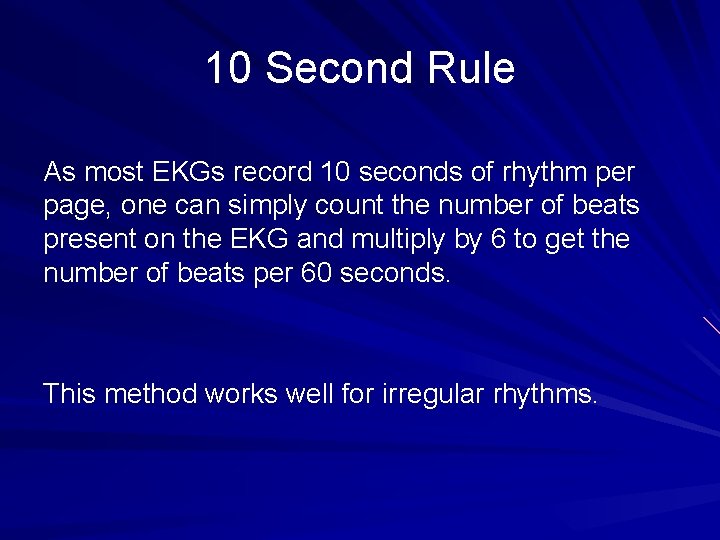 10 Second Rule

As most EKGs record 10 seconds of rhythm per page, one can simply count the number of beats present on the EKG and multiply by 6 to get the number of beats per 60 seconds.

This method works well for irregular rhythms.